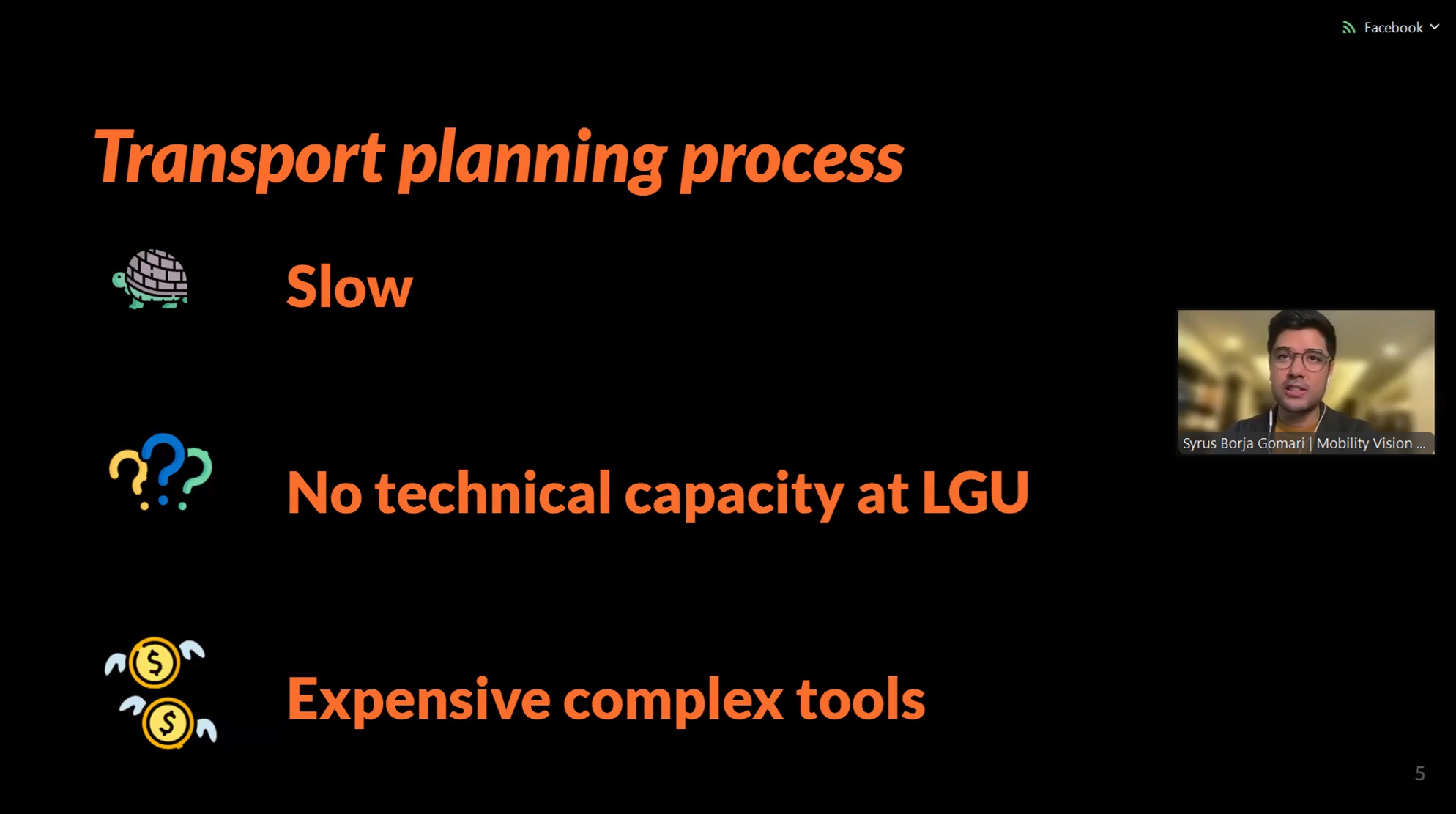 Facebook

Transport planning process

Slow

No technical capacity at LGU

Expensive complex tools

Syrus Borja Gomari | Mobility Vision ...

5